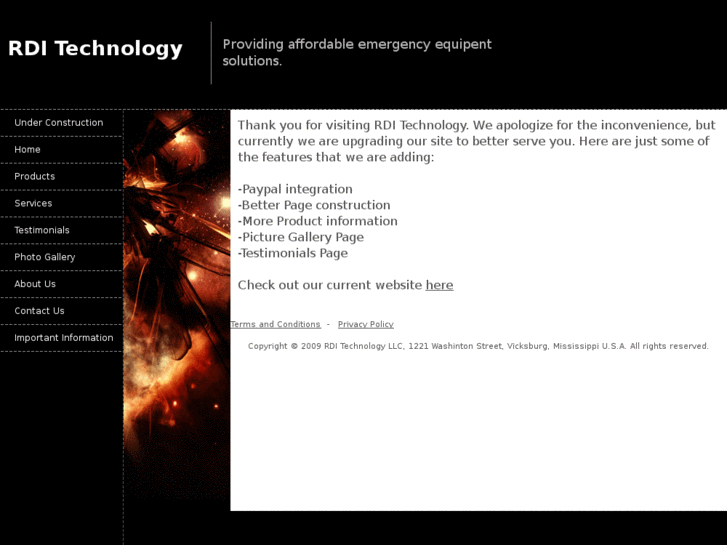 RDI Technology

Providing affordable emergency equipent solutions.

Under Construction

Home

Products

Services

Testimonials

Photo Gallery

About Us

Contact Us

Important Information

Thank you for visiting RDI Technology. We apologize for the inconvenience, but currently we are upgrading our site to better serve you. Here are just some of the features that we are adding:

-Paypal integration
-Better Page construction
-More Product information
-Picture Gallery Page
-Testimonials Page

Check out our current website here

Terms and Conditions - Privacy Policy

Copyright © 2009 RDI Technology LLC, 1221 Washinton Street, Vicksburg, Mississippi U.S.A. All rights reserved.